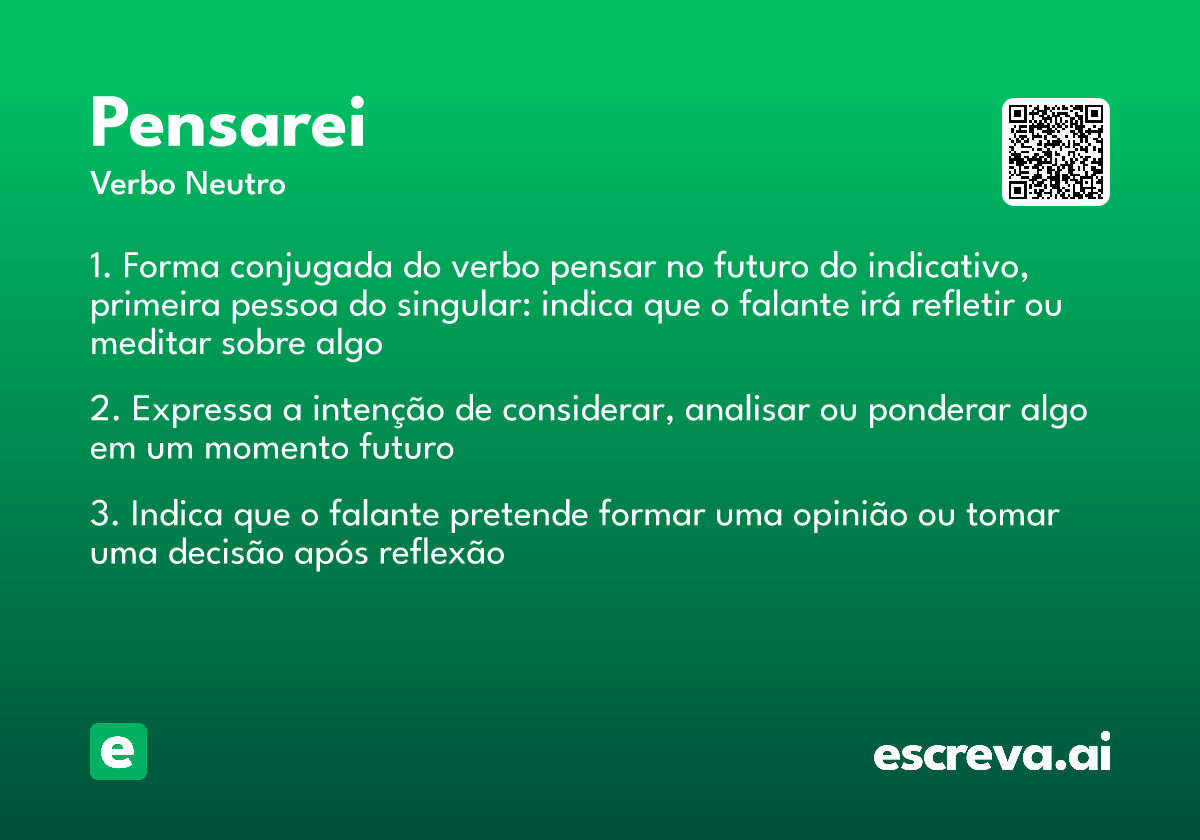 Pensarei
Verbo Neutro

1. Forma conjugada do verbo pensar no futuro do indicativo, primeira pessoa do singular: indica que o falante irá refletir ou meditar sobre algo

2. Expressa a intenção de considerar, analisar ou ponderar algo em um momento futuro

3. Indica que o falante pretende formar uma opinião ou tomar uma decisão após reflexão

e

escreva.ai